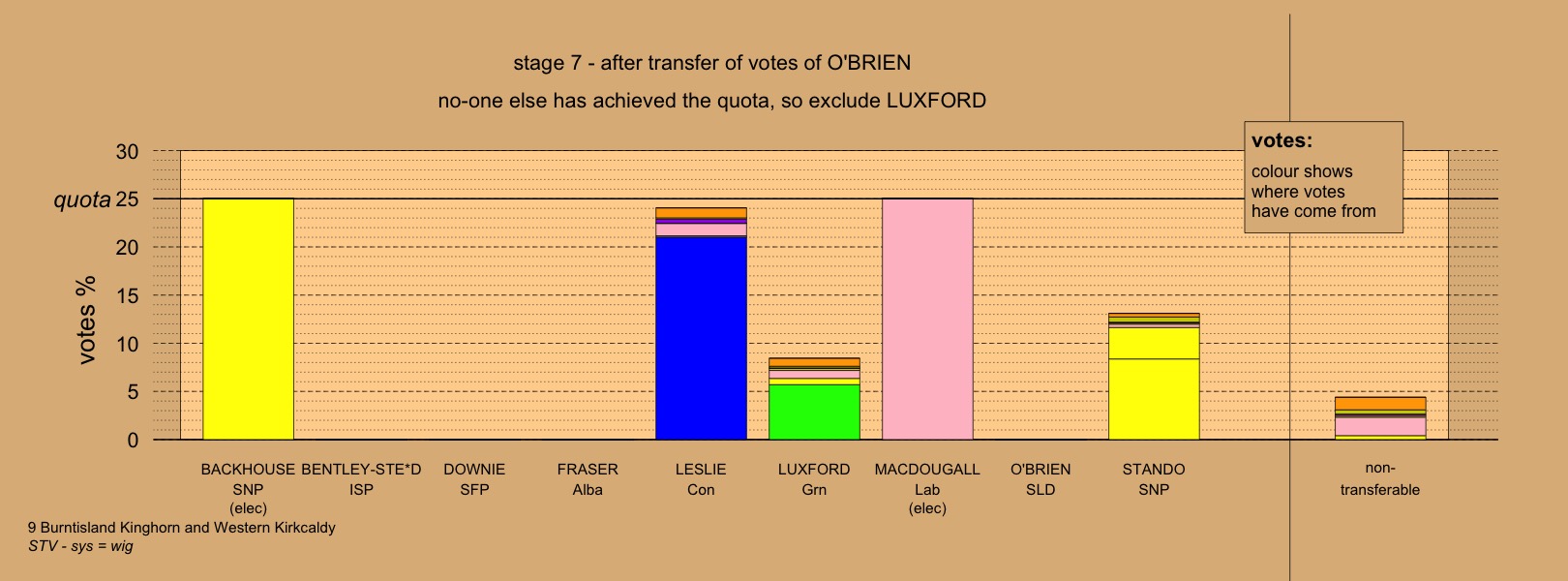 stage 7 - after transfer of votes of O'BRIEN

no-one else has achieved the quota, so exclude LUXFORD

votes:
colour shows where votes have come from

30
quota 25
20
15
10
5
0

votes %

BACKHOUSE SNP (elec)
BENTLEY-STE*D ISP
DOWNIE SFP
FRASER Alba
LESLIE Con
LUXFORD Grn
MACDOUGALL Lab (elec)
O'BRIEN SLD
STANDO SNP
non-transferable

9 Burntisland Kinghorn and Western Kirkcaldy
STV - sys = wig